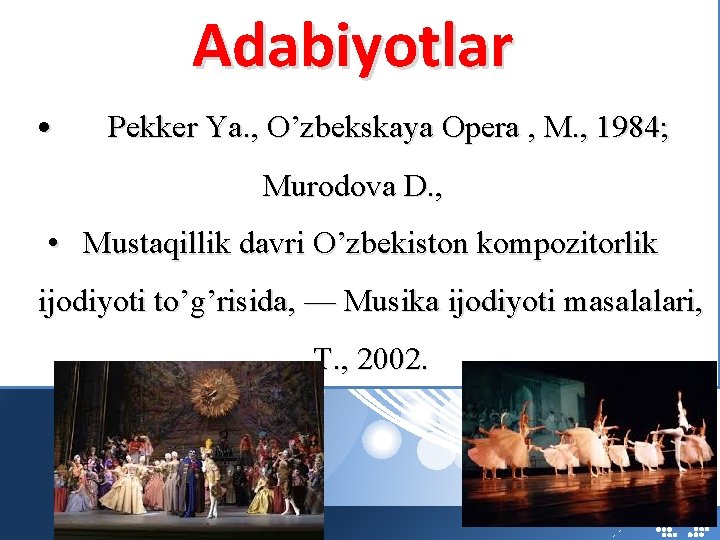 Adabiyotlar

• Pekker Ya., O'zbekskaya Opera , M., 1984; Murodova D.,

• Mustaqillik davri O'zbekiston kompozitorlik ijodiyoti to'g'risida, — Musika ijodiyoti masalalari, T., 2002.